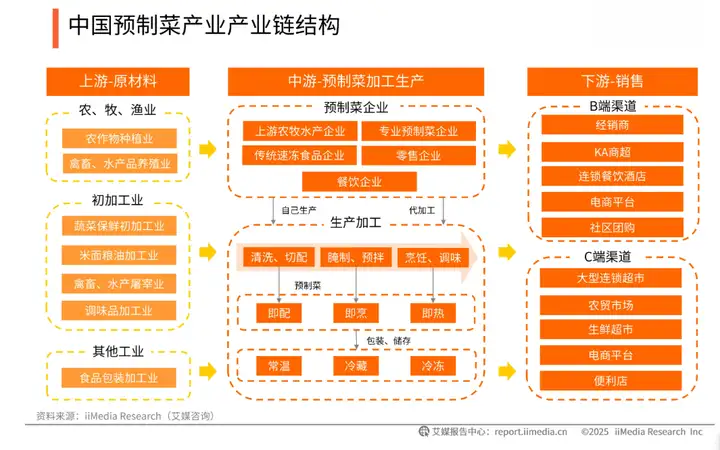 中国预制菜产业产业链结构

上游-原材料

农、牧、渔业

农作物种植业

禽畜、水产品养殖业

初加工业

蔬菜保鲜初加工业

米面粮油加工业

禽畜、水产屠宰业

调味品加工业

其他工业

食品包装加工业

中游-预制菜加工生产

预制菜企业

上游农牧水产企业

专业预制菜企业

传统速冻食品企业

零售企业

餐饮企业

自己生产

代加工

生产加工

清洗、切配

腌制、预拌

烹饪、调味

预制菜

即配

即烹

即热

包装、储存

常温

冷藏

冷冻

下游-销售

B端渠道

经销商

KA商超

连锁餐饮酒店

电商平台

社区团购

C端渠道

大型连锁超市

农贸市场

生鲜超市

电商平台

便利店

资料来源：iiMedia Research（艾媒咨询）

艾媒报告中心：report.iimedia.cn ©2025 iiMedia Research Inc